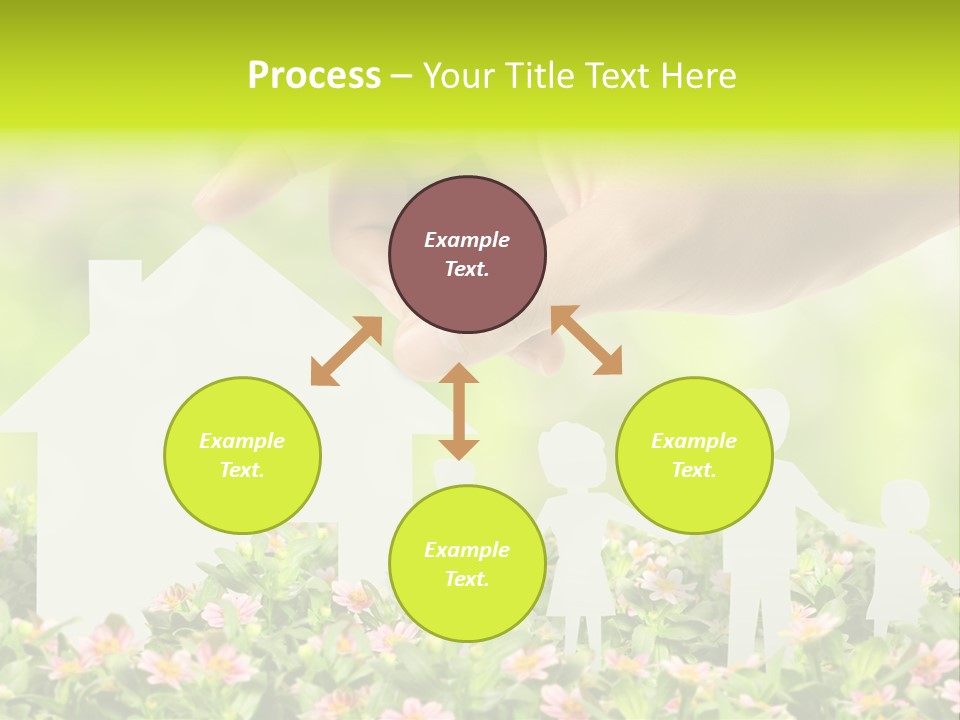 Process – Your Title Text Here

Example Text.

Example Text.

Example Text.

Example Text.